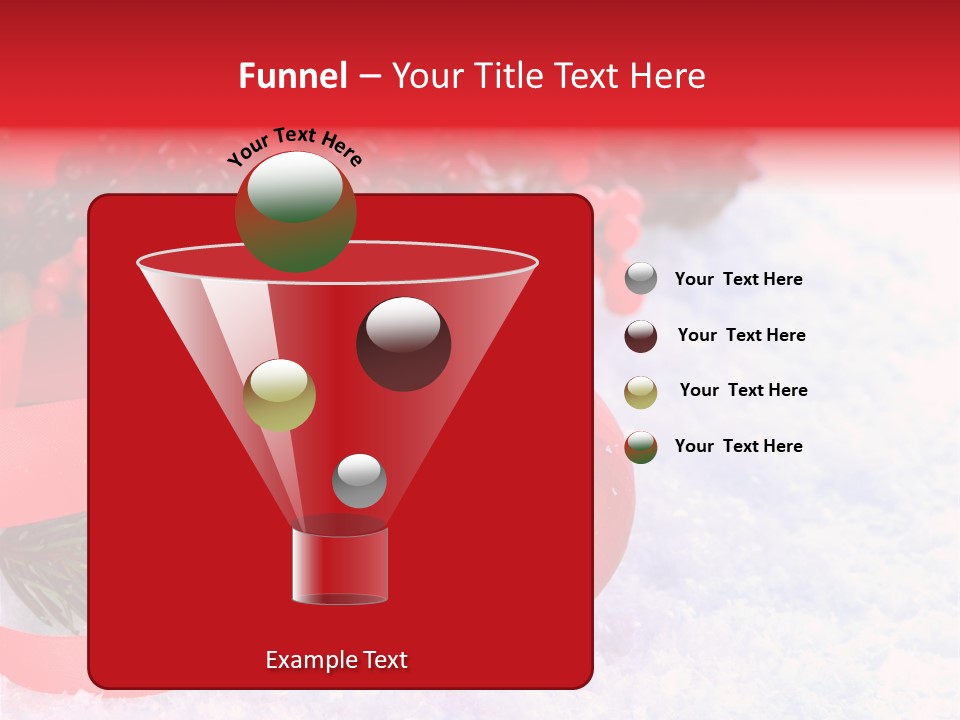 Funnel – Your Title Text Here

Your Text Here

Your Text Here

Your Text Here

Your Text Here

Your Text Here

Example Text